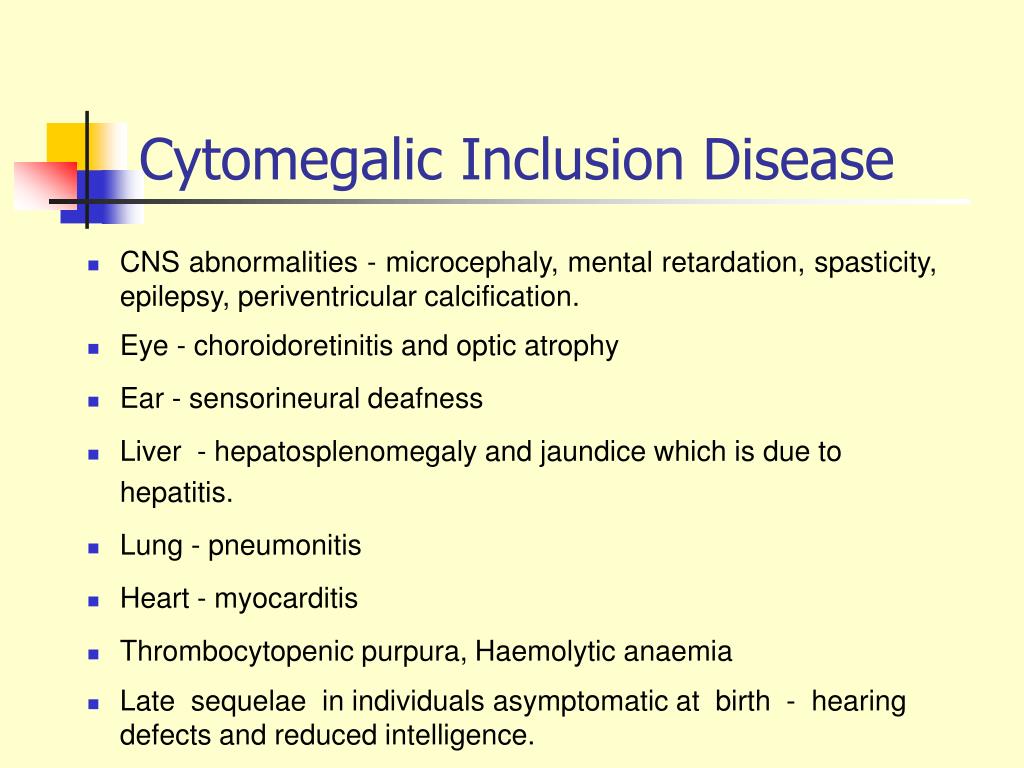 Cytomegalic Inclusion Disease

- CNS abnormalities - microcephaly, mental retardation, spasticity, epilepsy, periventricular calcification.
- Eye - choroidoretinitis and optic atrophy
- Ear - sensorineural deafness
- Liver - hepatosplenomegaly and jaundice which is due to hepatitis.
- Lung - pneumonitis
- Heart - myocarditis
- Thrombocytopenic purpura, Haemolytic anaemia
- Late sequelae in individuals asymptomatic at birth - hearing defects and reduced intelligence.